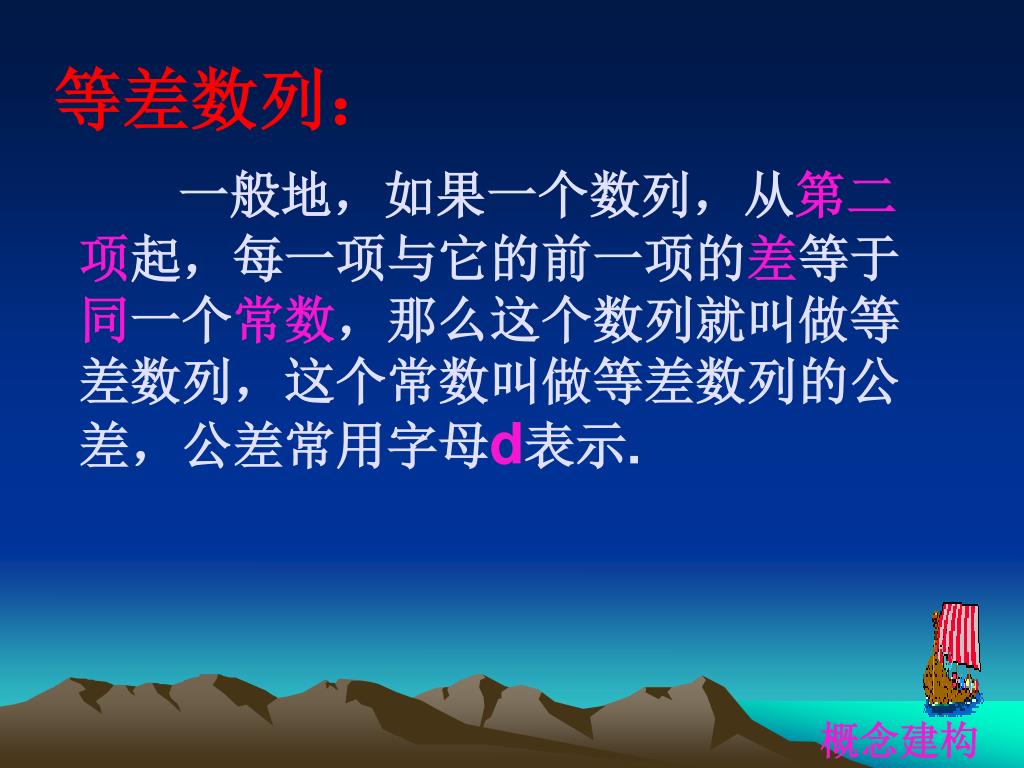 等差数列：

一般地，如果一个数列，从第二项起，每一项与它的前一项的差等于同一个常数，那么这个数列就叫做等差数列，这个常数叫做等差数列的公差，公差常用字母d表示.

概念建构